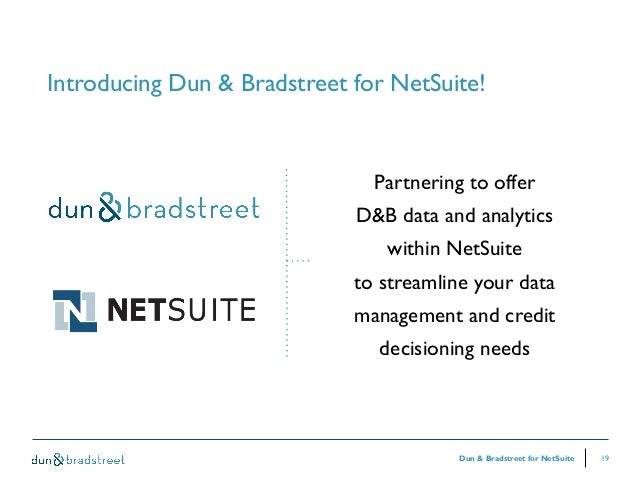 Introducing Dun & Bradstreet for NetSuite!

dun & bradstreet

NETSUITE

Partnering to offer
D&B data and analytics
within NetSuite
to streamline your data
management and credit
decisioning needs

dun & bradstreet

Dun & Bradstreet for NetSuite

19